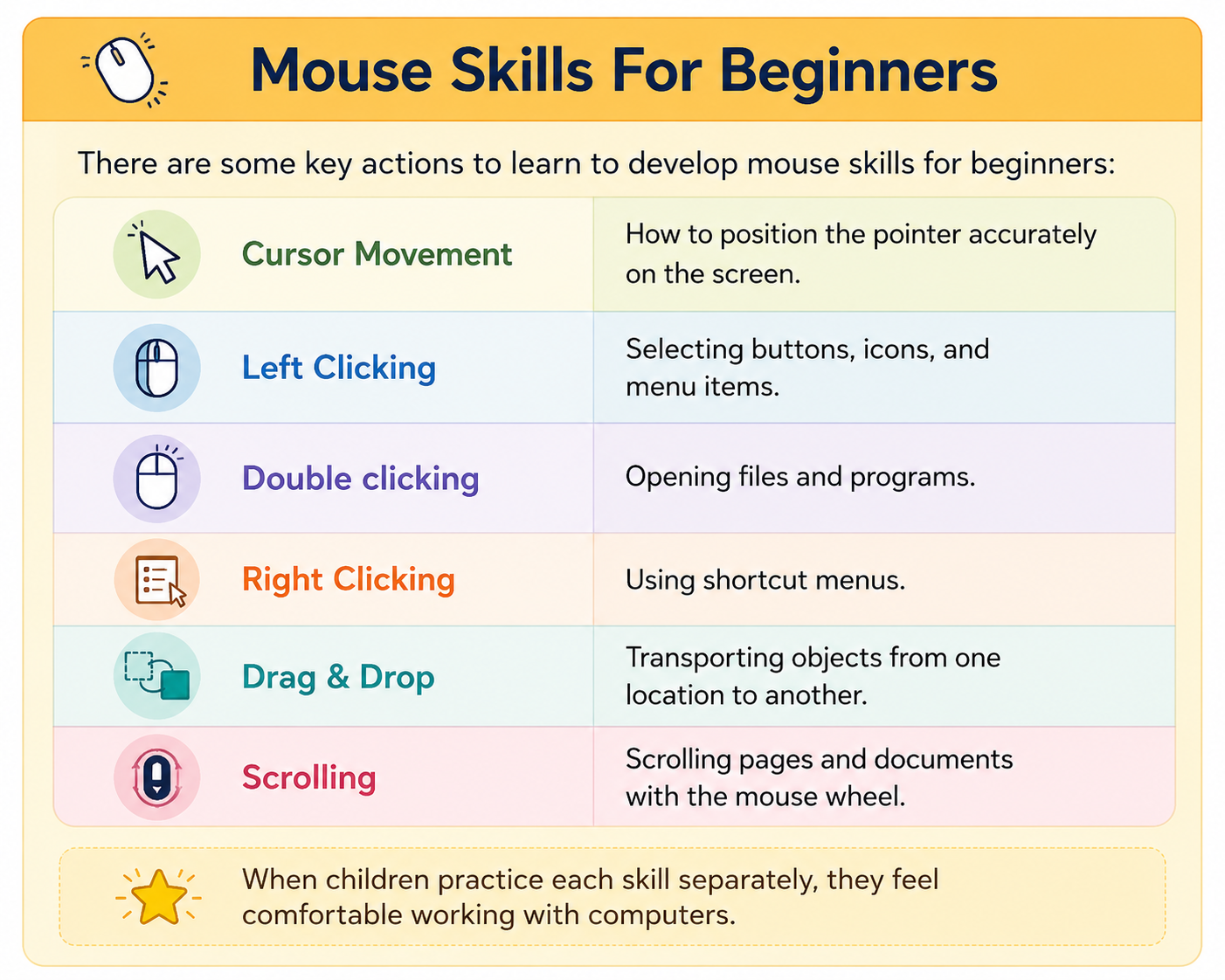 Mouse Skills For Beginners

There are some key actions to learn to develop mouse skills for beginners:

| | |
|---|---|
| Cursor Movement | How to position the pointer accurately on the screen. |
| Left Clicking | Selecting buttons, icons, and menu items. |
| Double clicking | Opening files and programs. |
| Right Clicking | Using shortcut menus. |
| Drag & Drop | Transporting objects from one location to another. |
| Scrolling | Scrolling pages and documents with the mouse wheel. |

When children practice each skill separately, they feel comfortable working with computers.